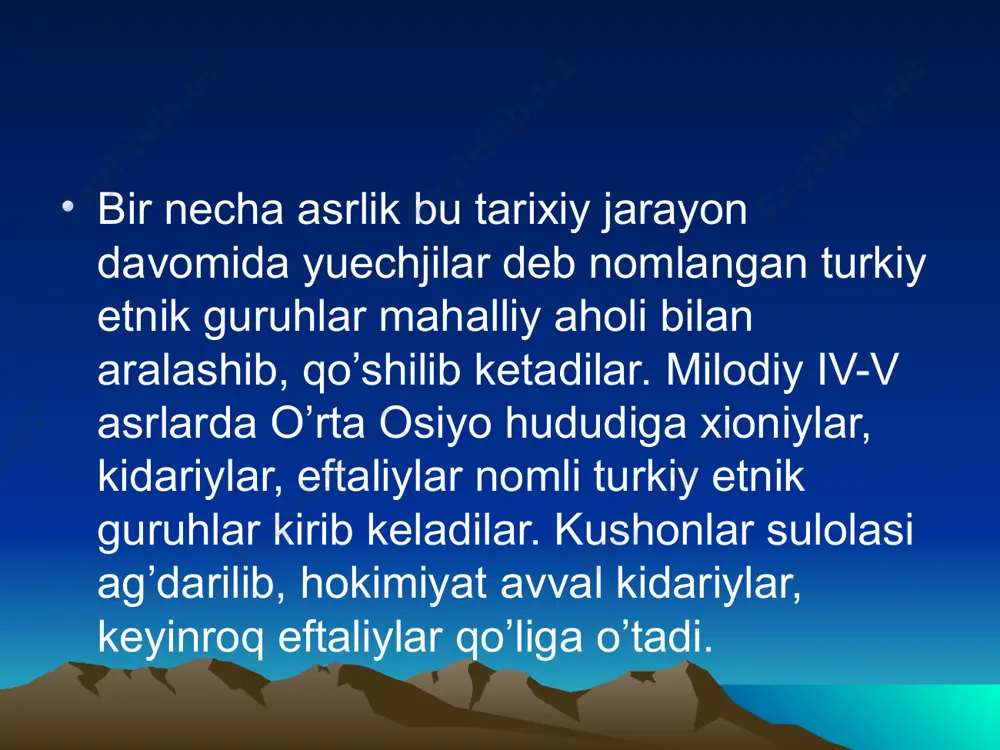 • Bir necha asrlik bu tarixiy jarayon davomida yuechjilar deb nomlangan turkiy etnik guruhlar mahalliy aholi bilan aralashib, qo’shilib ketadilar. Milodiy IV-V asrlarda O’rta Osiyo hududiga xioniylar, kidariylar, eftaliylar nomli turkiy etnik guruhlar kirib keladilar. Kushonlar sulolasi ag’darilib, hokimiyat avval kidariylar, keyinroq eftaliylar qo’liga o’tadi.